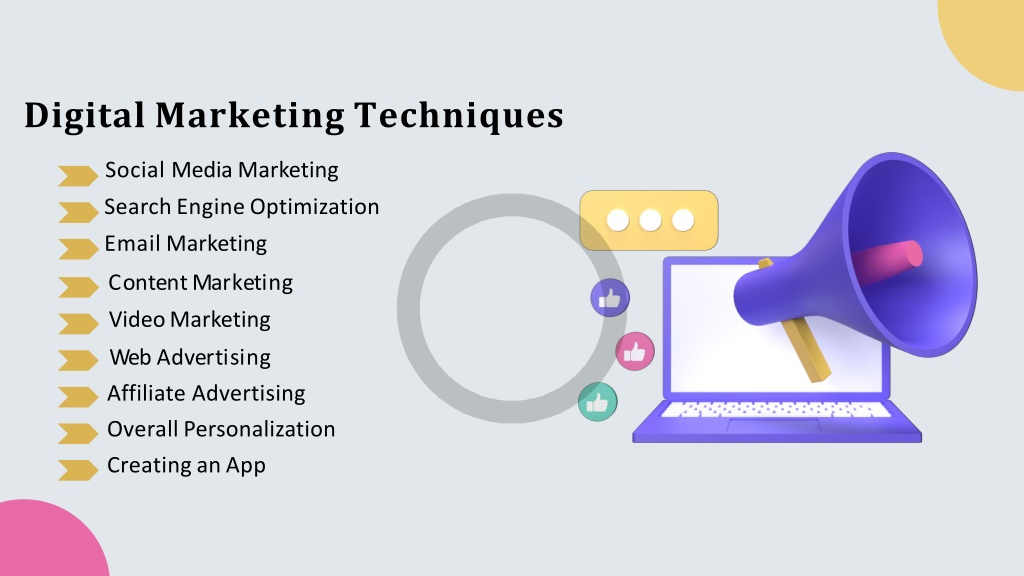 Digital Marketing Techniques

Social Media Marketing
Search Engine Optimization
Email Marketing
Content Marketing
Video Marketing
Web Advertising
Affiliate Advertising
Overall Personalization
Creating an App